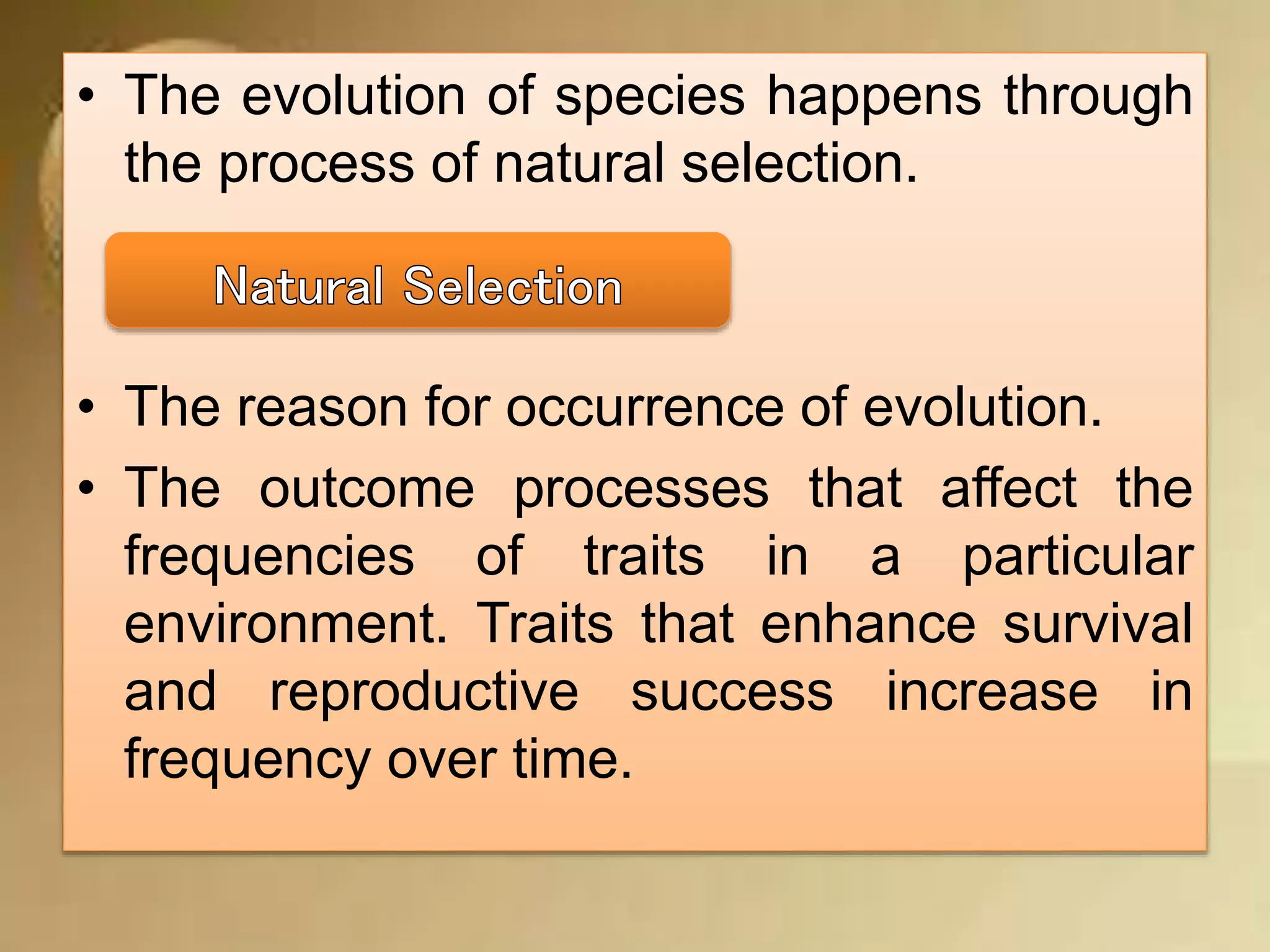 • The evolution of species happens through the process of natural selection.

Natural Selection

• The reason for occurrence of evolution.

• The outcome processes that affect the frequencies of traits in a particular environment. Traits that enhance survival and reproductive success increase in frequency over time.